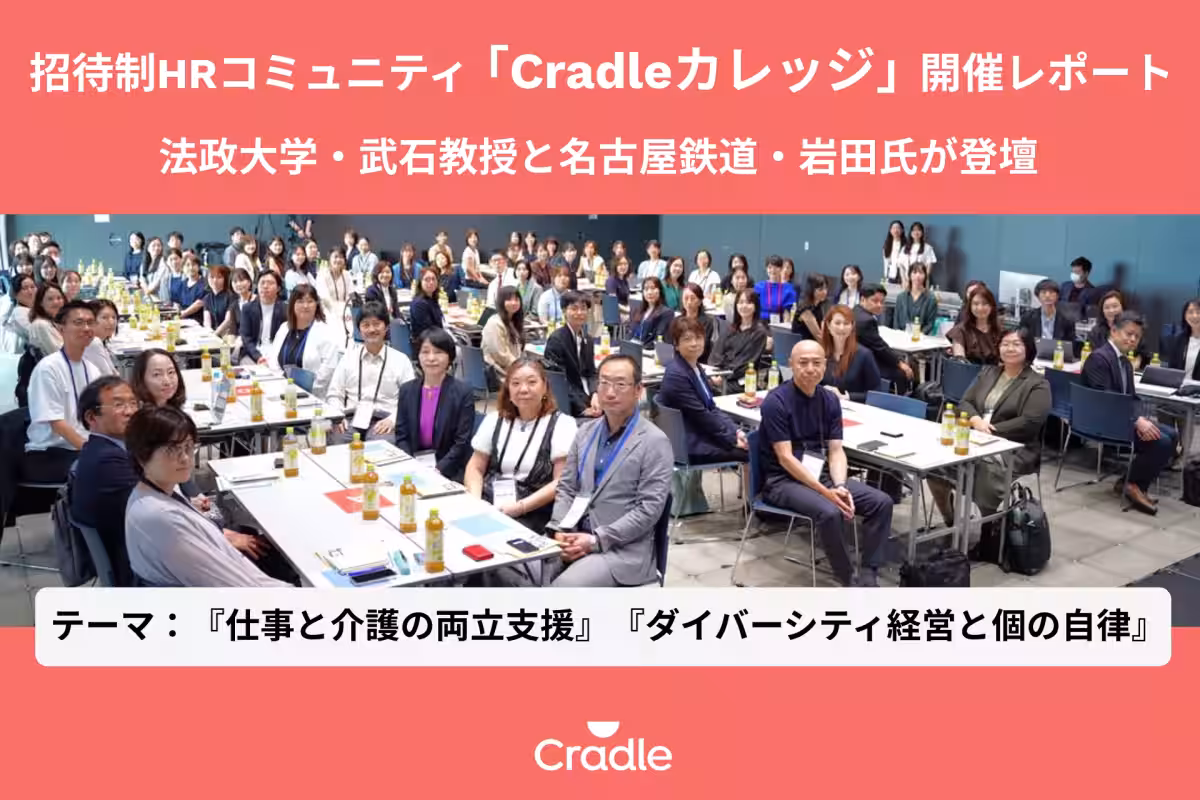 招待制HRコミュニティ「Cradleカレッジ」開催レポート

法政大学・武石教授と名古屋鉄道・岩田氏が登壇

テーマ：『仕事と介護の両立支援』『ダイバーシティ経営と個の自律』

Cradle